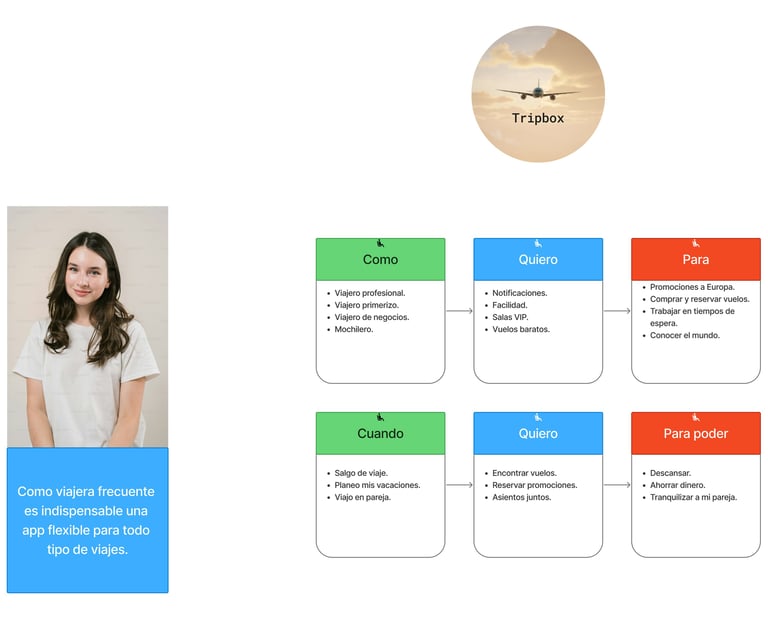 Tripbox

Como viajera frecuente es indispensable una app flexible para todo tipo de viajes.

Como
- Viajero profesional.
- Viajero primerizo.
- Viajero de negocios.
- Mochilero.

Quiero
- Notificaciones.
- Facilidad.
- Salas VIP.
- Vuelos baratos.

Para
- Promociones a Europa.
- Comprar y reservar vuelos.
- Trabajar en tiempos de espera.
- Conocer el mundo.

Cuando
- Salgo de viaje.
- Planeo mis vacaciones.
- Viajo en pareja.

Quiero
- Encontrar vuelos.
- Reservar promociones.
- Asientos juntos.

Para poder
- Descansar.
- Ahorrar dinero.
- Tranquilizar a mi pareja.